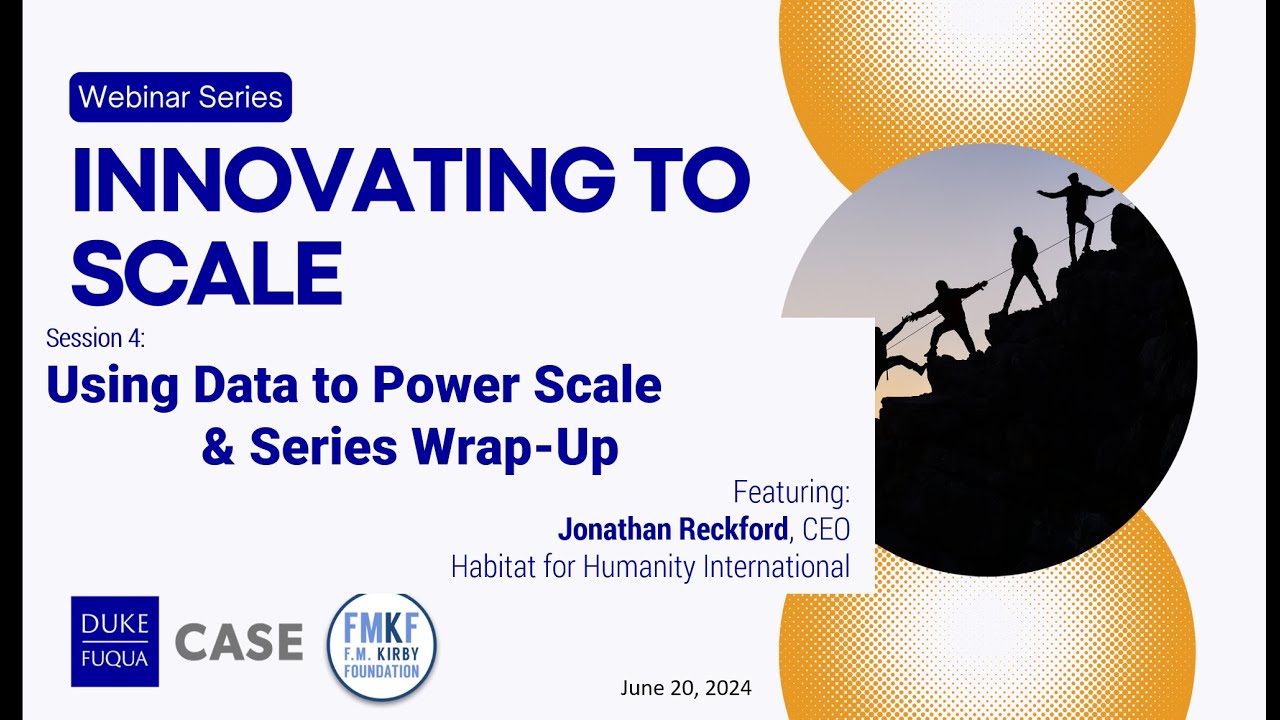 Webinar Series

INNOVATING TO SCALE

Session 4:

Using Data to Power Scale & Series Wrap-Up

Featuring:
Jonathan Reckford, CEO
Habitat for Humanity International

DUKE FUQUA

CASE

FMKF F.M. KIRBY FOUNDATION

June 20, 2024